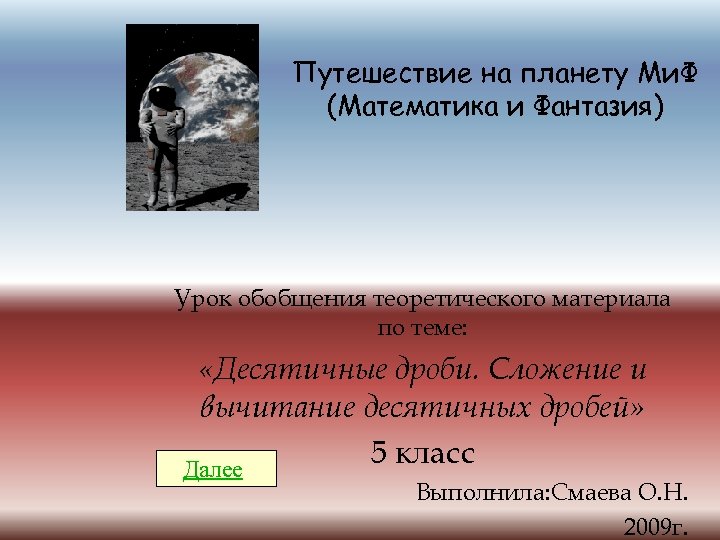 Путешествие на планету МиФ
(Математика и Фантазия)

Урок обобщения теоретического материала по теме:

«Десятичные дроби. Сложение и вычитание десятичных дробей»

5 класс

Далее

Выполнила:Смаева О.Н.

2009г.